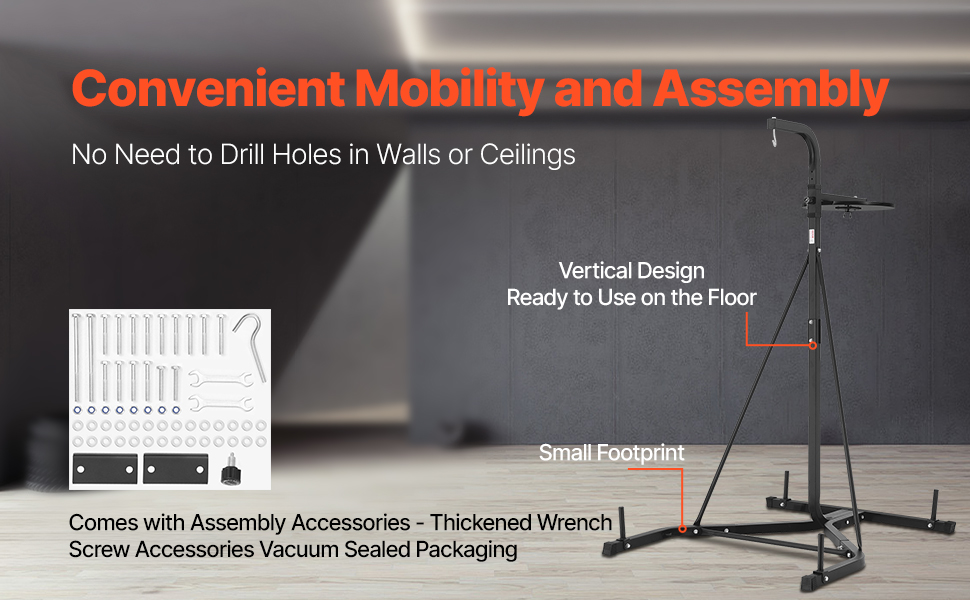 Convenient Mobility and Assembly

No Need to Drill Holes in Walls or Ceilings

Vertical Design
Ready to Use on the Floor

Small Footprint

Comes with Assembly Accessories - Thickened Wrench
Screw Accessories Vacuum Sealed Packaging